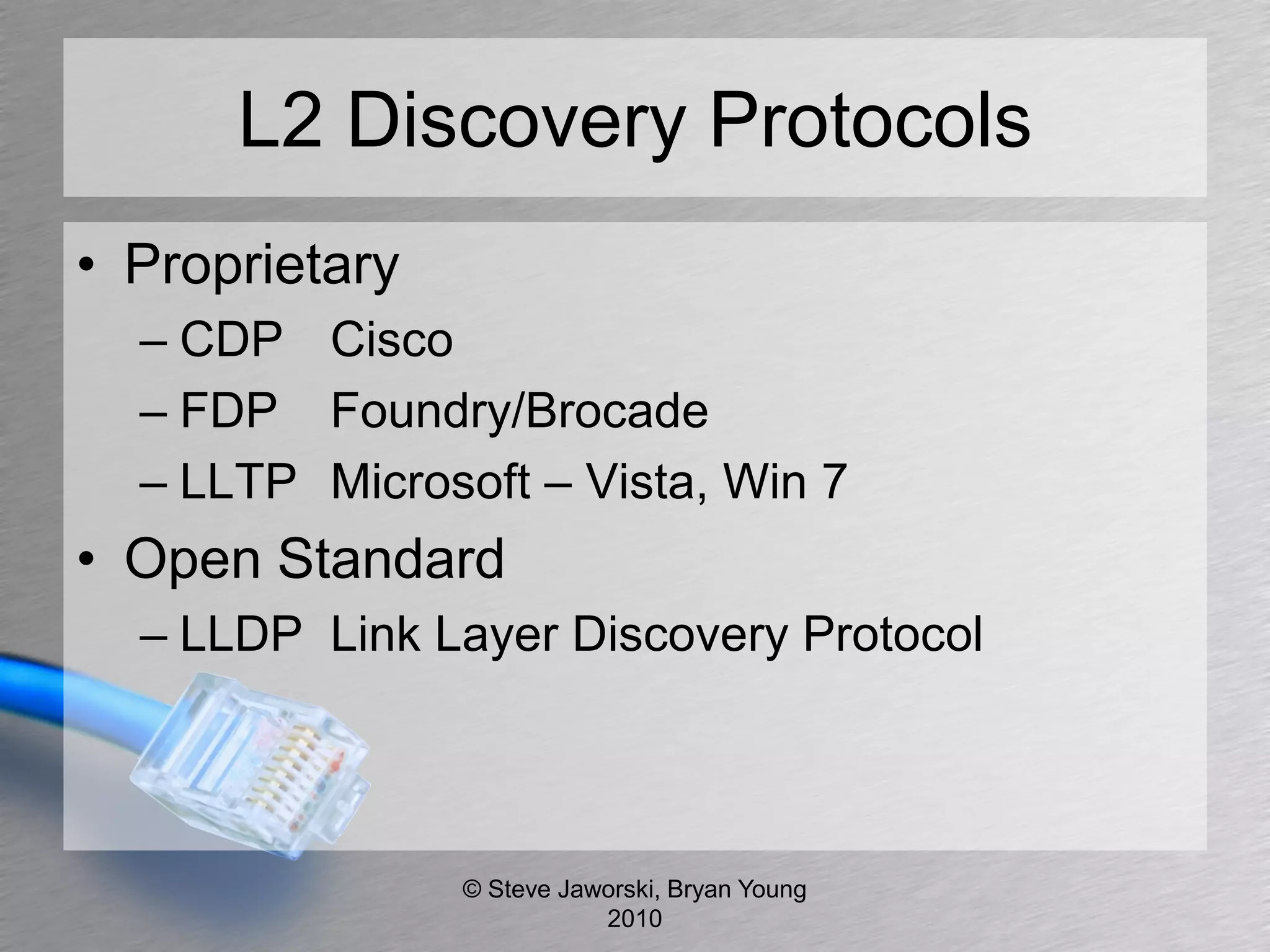 L2 Discovery Protocols

• Proprietary
– CDP Cisco
– FDP Foundry/Brocade
– LLTP Microsoft – Vista, Win 7
• Open Standard
– LLDP Link Layer Discovery Protocol

© Steve Jaworski, Bryan Young 2010